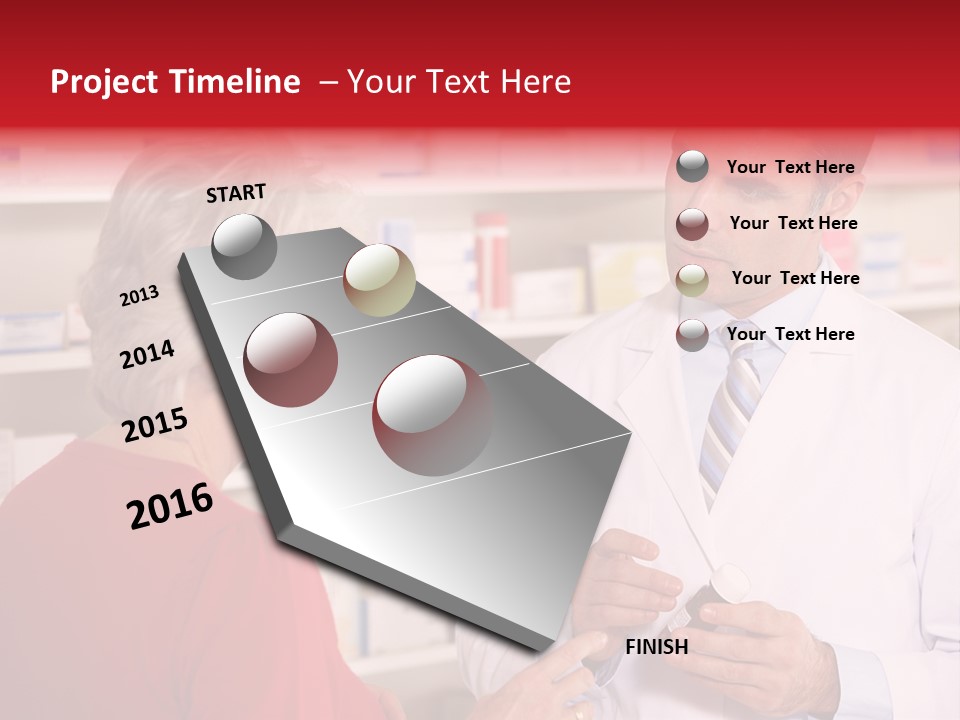 Project Timeline – Your Text Here

START

2013

2014

2015

2016

FINISH

Your Text Here

Your Text Here

Your Text Here

Your Text Here